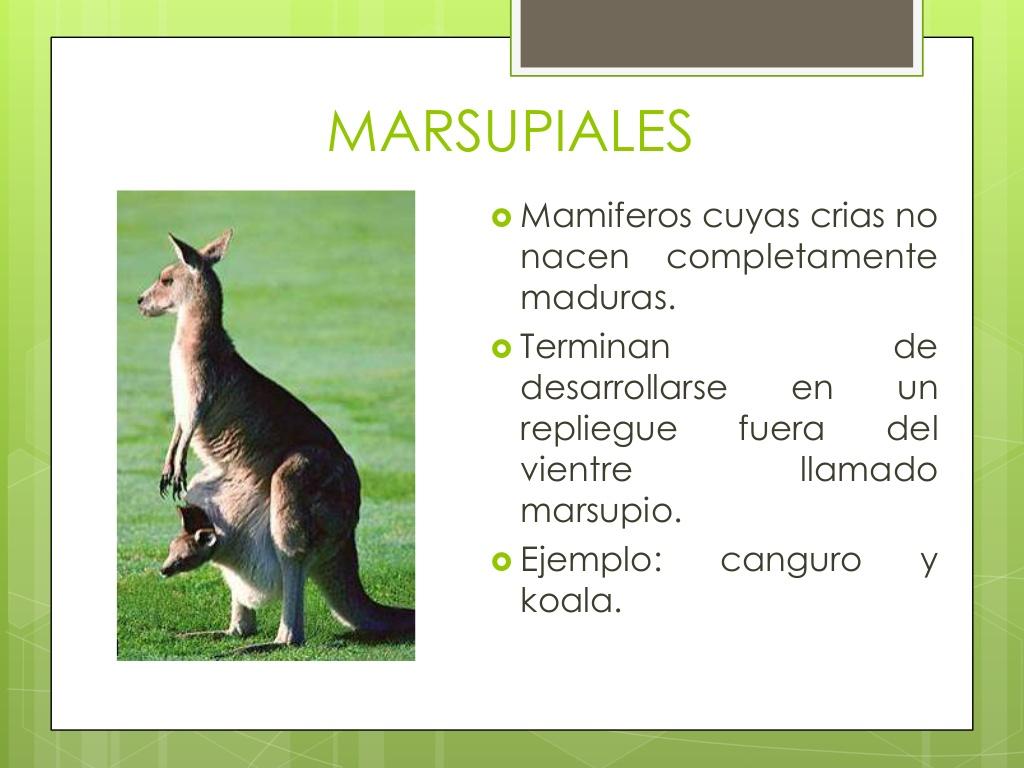 MARSUPIALES

Mamiferos cuyas crias no nacen completamente maduras.

Terminan de desarrollarse en un repliegue fuera del vientre llamado marsupio.

Ejemplo: canguro y koala.